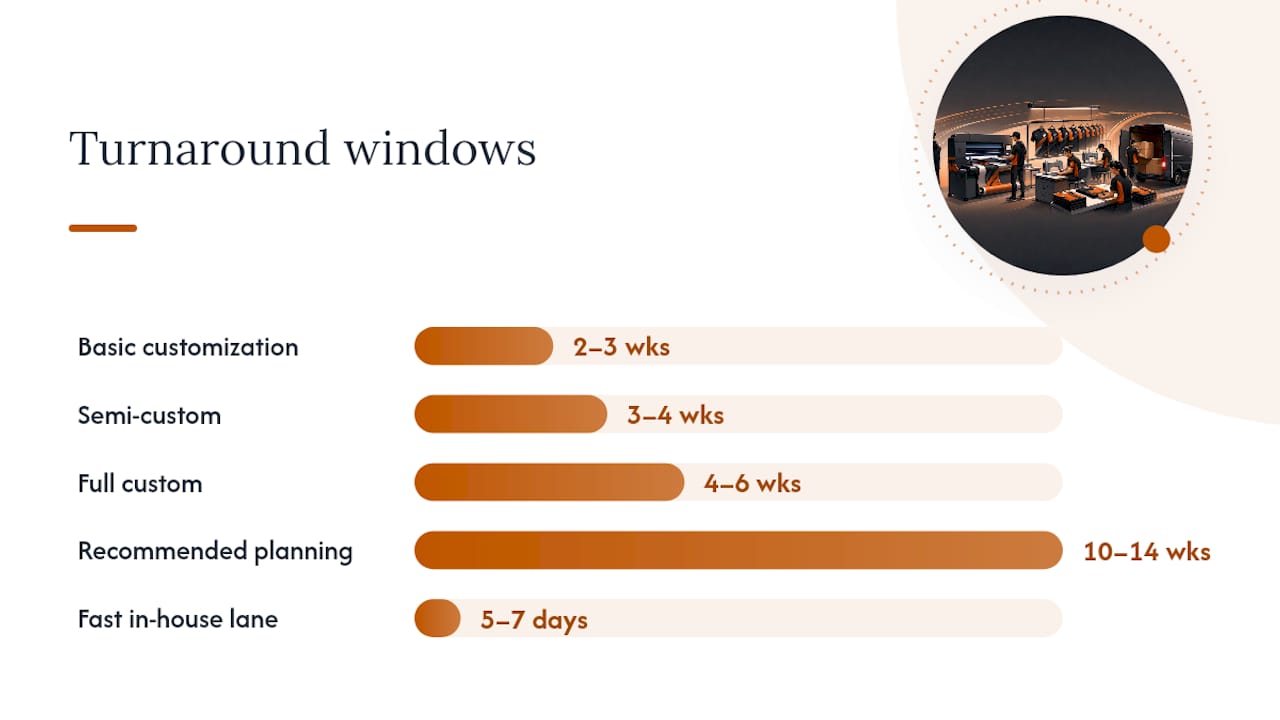 Turnaround windows

Basic customization 2–3 wks
Semi-custom 3–4 wks
Full custom 4–6 wks
Recommended planning 10–14 wks
Fast in-house lane 5–7 days